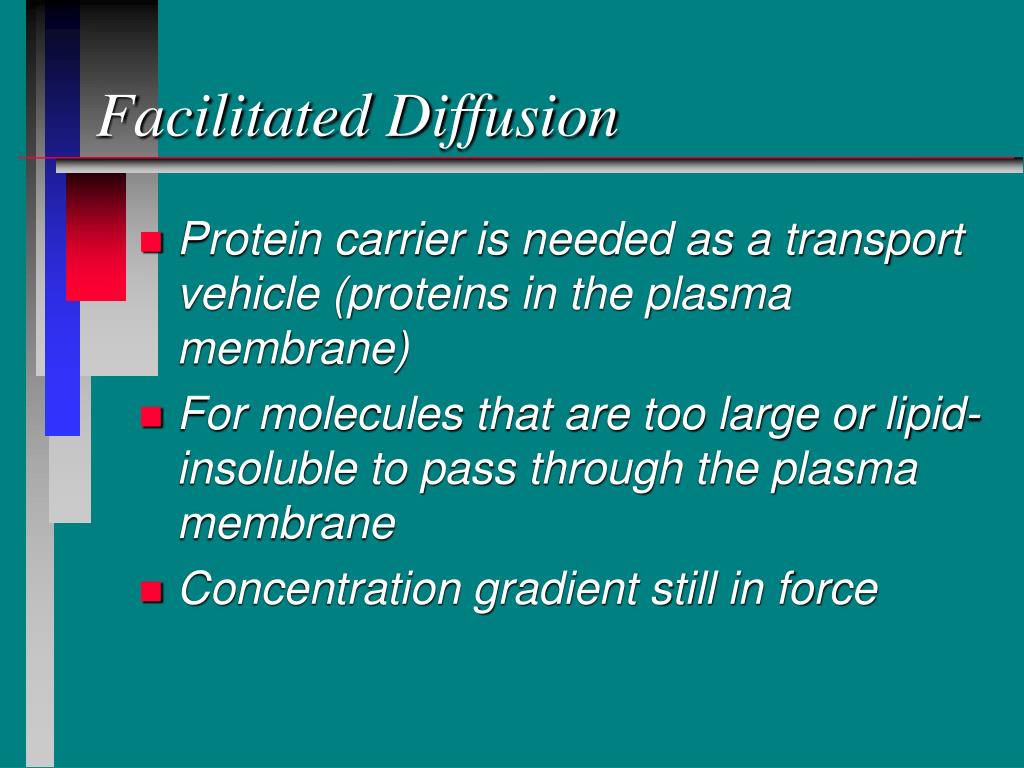 Facilitated Diffusion

- Protein carrier is needed as a transport vehicle (proteins in the plasma membrane)
- For molecules that are too large or lipid-insoluble to pass through the plasma membrane
- Concentration gradient still in force